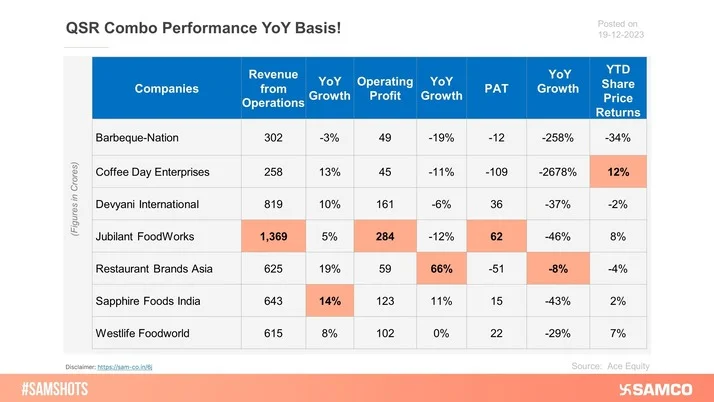 QSR Combo Performance YoY Basis!

Posted on 19-12-2023

(Figures in Crores)

| Companies | Revenue from Operations | YoY Growth | Operating Profit | YoY Growth | PAT | YoY Growth | YTD Share Price Returns |
|---|---|---|---|---|---|---|---|
| Barbeque-Nation | 302 | -3% | 49 | -19% | -12 | -258% | -34% |
| Coffee Day Enterprises | 258 | 13% | 45 | -11% | -109 | -2678% | 12% |
| Devyani International | 819 | 10% | 161 | -6% | 36 | -37% | -2% |
| Jubilant FoodWorks | 1,369 | 5% | 284 | -12% | 62 | -46% | 8% |
| Restaurant Brands Asia | 625 | 19% | 59 | 66% | -51 | -8% | -4% |
| Sapphire Foods India | 643 | 14% | 123 | 11% | 15 | -43% | 2% |
| Westlife Foodworld | 615 | 8% | 102 | 0% | 22 | -29% | 7% |

Disclaimer: https://sam-co.in/6j

Source: Ace Equity

#SAMSHOTS

SAMCO